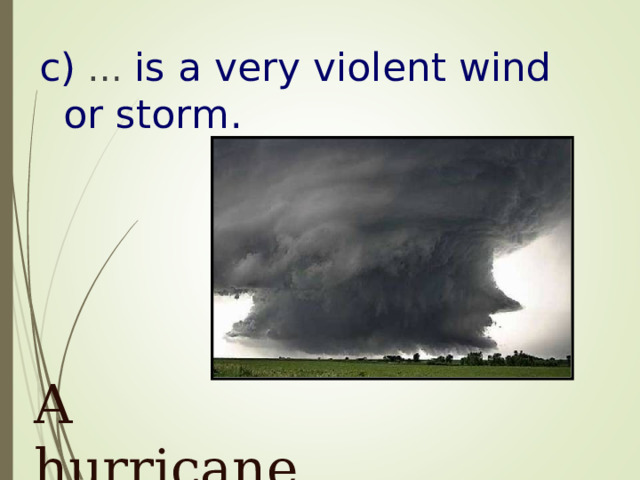 c) … is a very violent wind or storm.

A hurricane